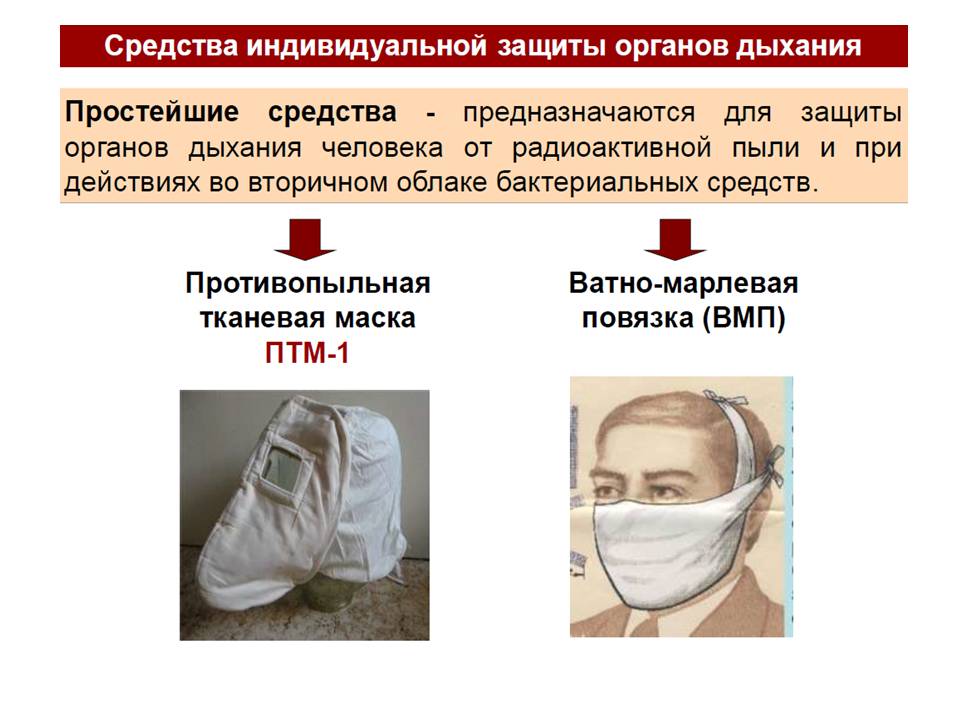 Средства индивидуальной защиты органов дыхания

Простейшие средства - предназначаются для защиты органов дыхания человека от радиоактивной пыли и при действиях во вторичном облаке бактериальных средств.

Противопыльная тканевая маска ПТМ-1

Ватно-марлевая повязка (ВМП)